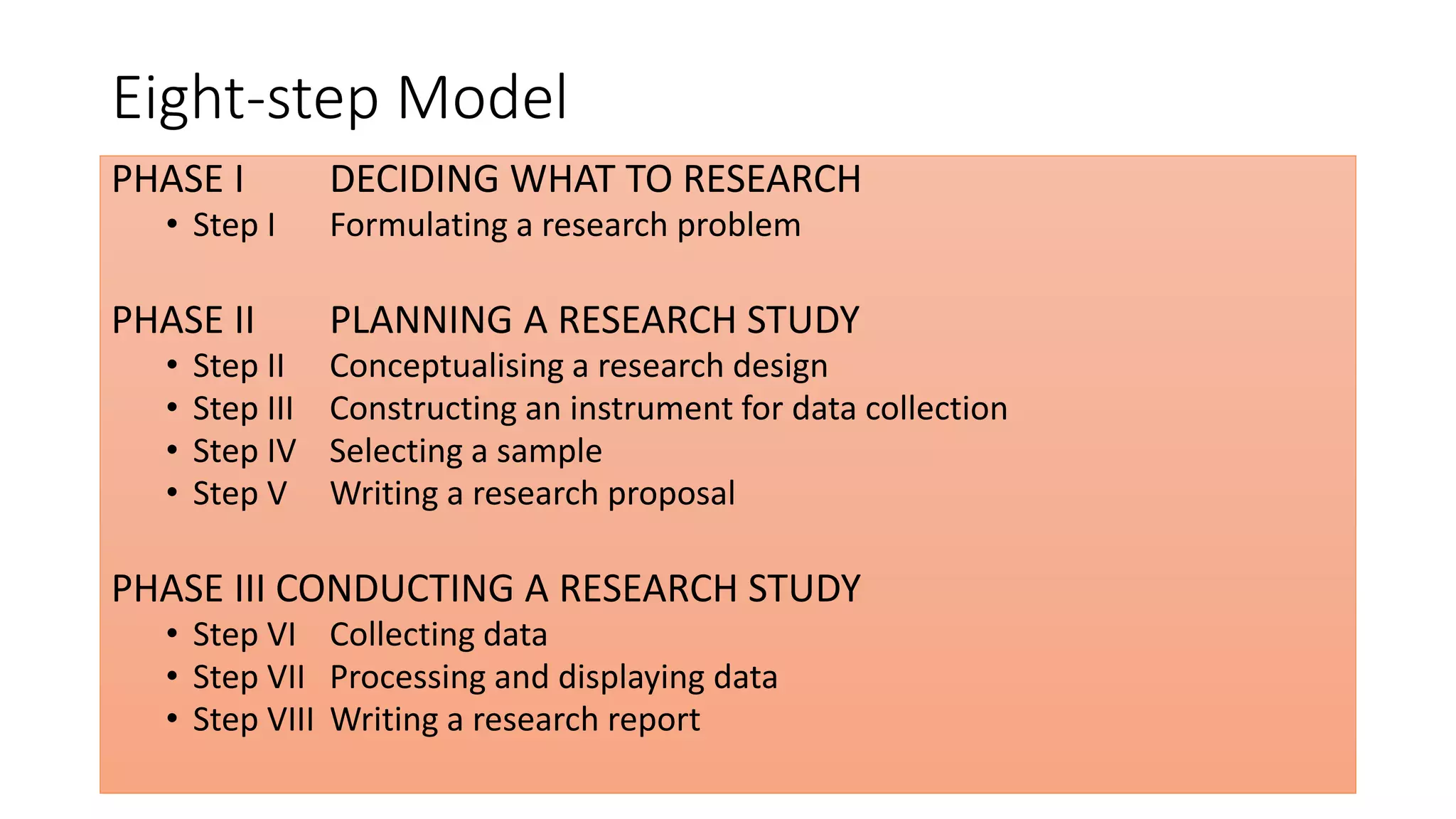 Eight-step Model

PHASE I DECIDING WHAT TO RESEARCH
• Step I Formulating a research problem

PHASE II PLANNING A RESEARCH STUDY
• Step II Conceptualising a research design
• Step III Constructing an instrument for data collection
• Step IV Selecting a sample
• Step V Writing a research proposal

PHASE III CONDUCTING A RESEARCH STUDY
• Step VI Collecting data
• Step VII Processing and displaying data
• Step VIII Writing a research report